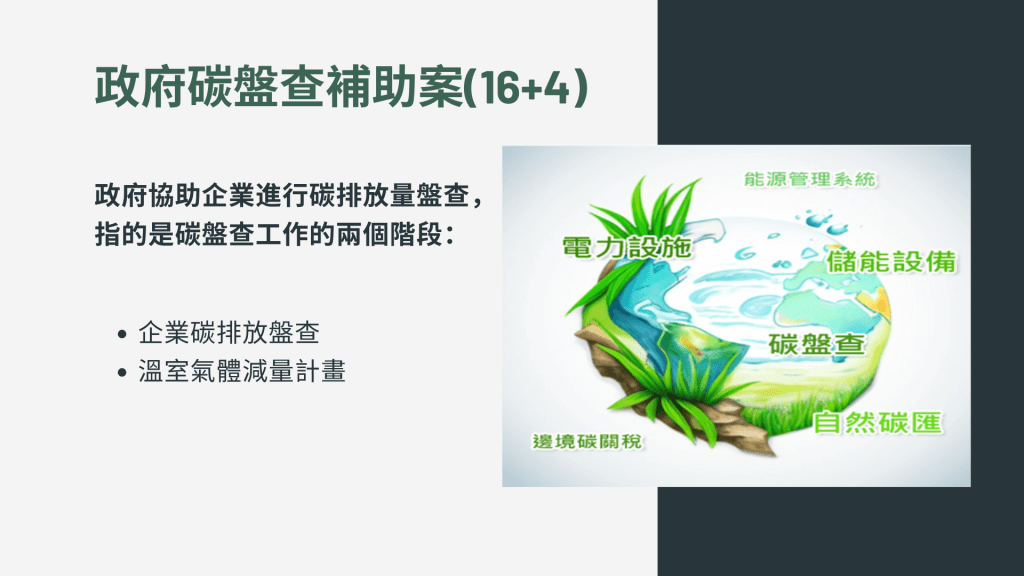 政府碳盤查補助案(16+4)

政府協助企業進行碳排放量盤查，指的是碳盤查工作的兩個階段：

• 企業碳排放盤查
• 溫室氣體減量計畫

能源管理系統
電力設施
儲能設備
碳盤查
自然碳匯
邊境碳關稅